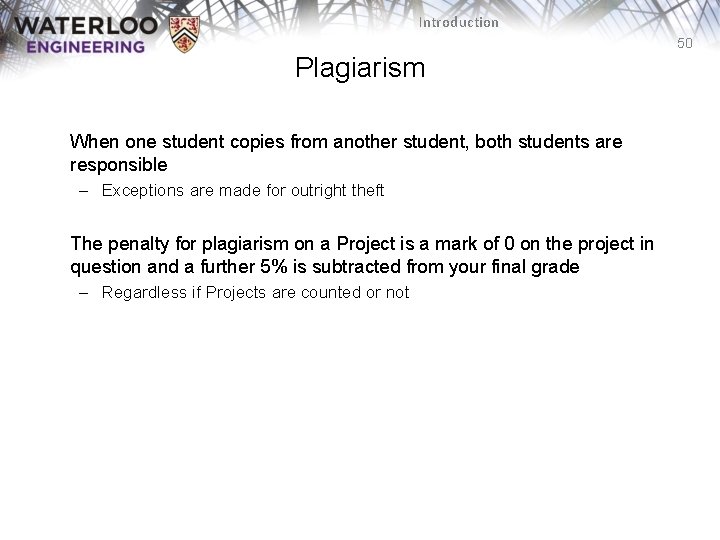 WATERLOO
ENGINEERING

Introduction

50

Plagiarism

When one student copies from another student, both students are responsible

– Exceptions are made for outright theft

The penalty for plagiarism on a Project is a mark of 0 on the project in question and a further 5% is subtracted from your final grade

– Regardless if Projects are counted or not